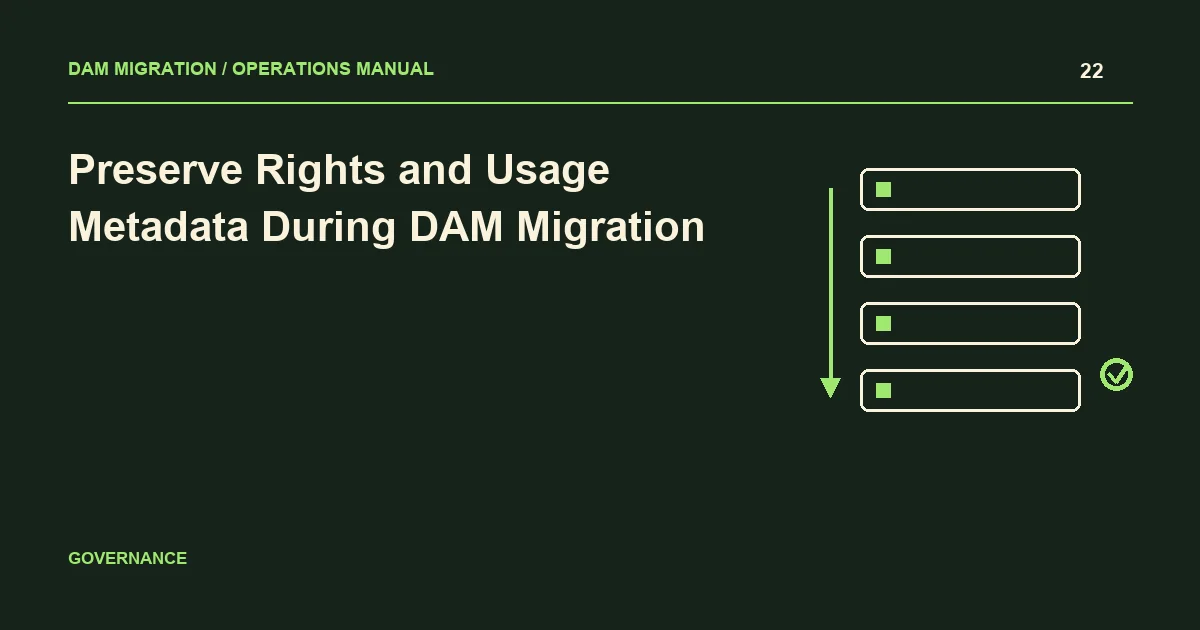 DAM MIGRATION / OPERATIONS MANUAL

22

Preserve Rights and Usage Metadata During DAM Migration

GOVERNANCE